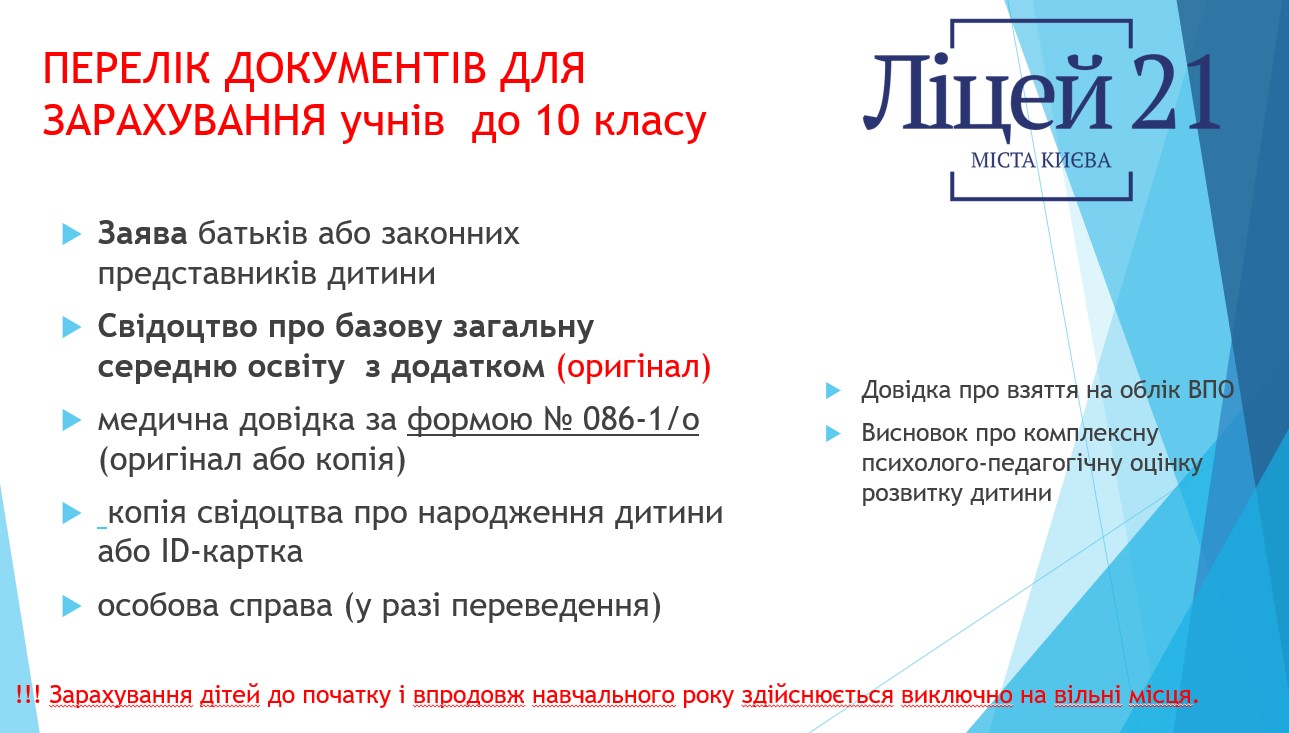 ПЕРЕЛІК ДОКУМЕНТІВ ДЛЯ ЗАРАХУВАННЯ учнів до 10 класу

Ліцей 21
МІСТА КИЄВА

Заява батьків або законних представників дитини

Свідоцтво про базову загальну середню освіту з додатком (оригінал)

медична довідка за формою № 086-1/о (оригінал або копія)

копія свідоцтва про народження дитини або ID-картка

особова справа (у разі переведення)

Довідка про взяття на облік ВПО

Висновок про комплексну психолого-педагогічну оцінку розвитку дитини

!!! Зарахування дітей до початку і впродовж навчального року здійснюється виключно на вільні місця.